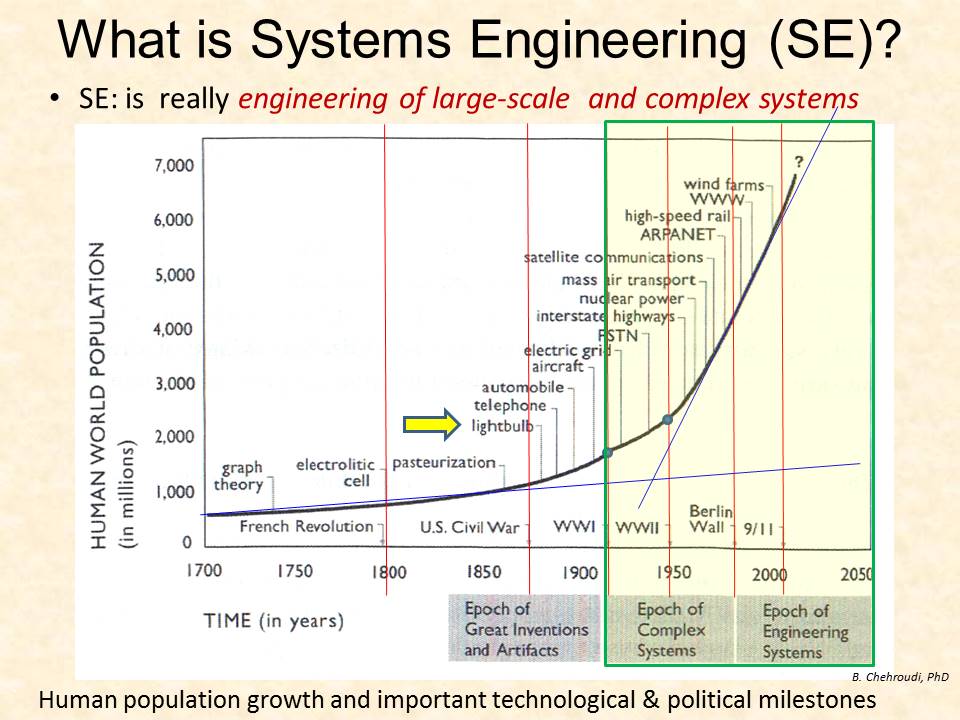 What is Systems Engineering (SE)?

• SE: is really engineering of large-scale and complex systems

HUMAN WORLD POPULATION (in millions)

7,000
6,000
5,000
4,000
3,000
2,000
1,000
0

?
wind farms
WWW
high-speed rail
ARPANET
satellite communications
mass air transport
nuclear power
interstate highways
PSTN
electric grid
aircraft
automobile
telephone
lightbulb
pasteurization
electrolitic cell
graph theory

French Revolution
U.S. Civil War
WWI
WWII
Berlin Wall
9/11

1700 1750 1800 1850 1900 1950 2000 2050

TIME (in years)

Epoch of Great Inventions and Artifacts
Epoch of Complex Systems
Epoch of Engineering Systems

B. Chehroudi, PhD

Human population growth and important technological & political milestones